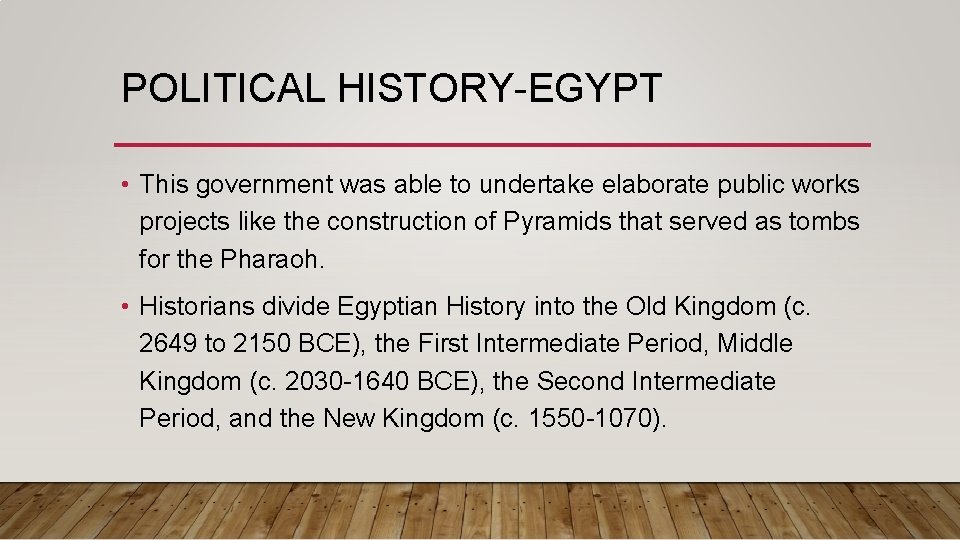 POLITICAL HISTORY-EGYPT

• This government was able to undertake elaborate public works projects like the construction of Pyramids that served as tombs for the Pharaoh.

• Historians divide Egyptian History into the Old Kingdom (c. 2649 to 2150 BCE), the First Intermediate Period, Middle Kingdom (c. 2030-1640 BCE), the Second Intermediate Period, and the New Kingdom (c. 1550-1070).